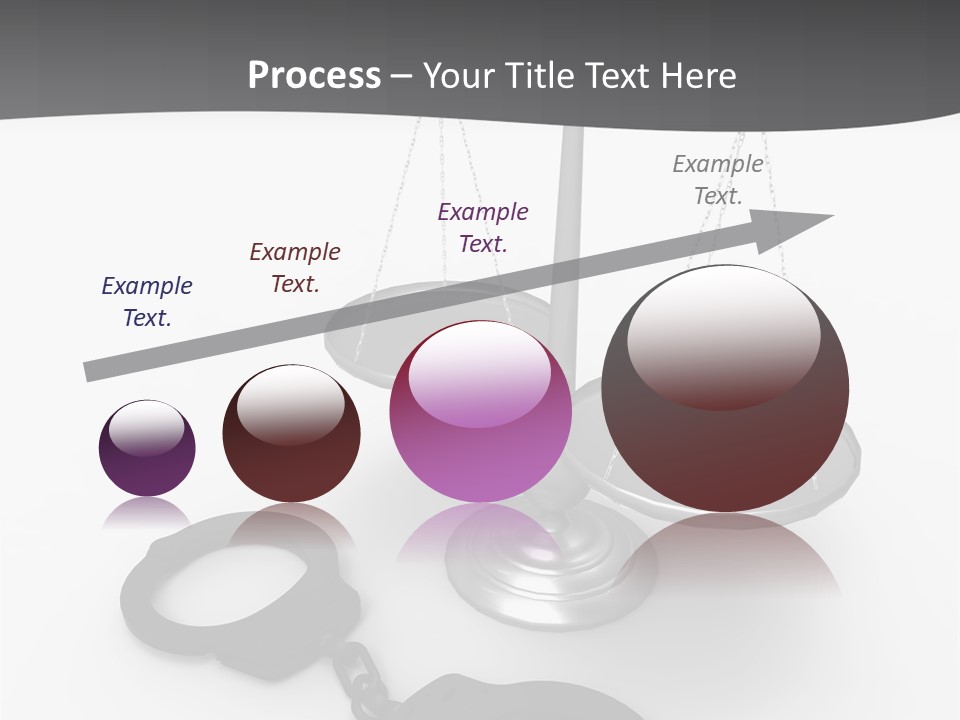 Process – Your Title Text Here

Example Text.

Example Text.

Example Text.

Example Text.